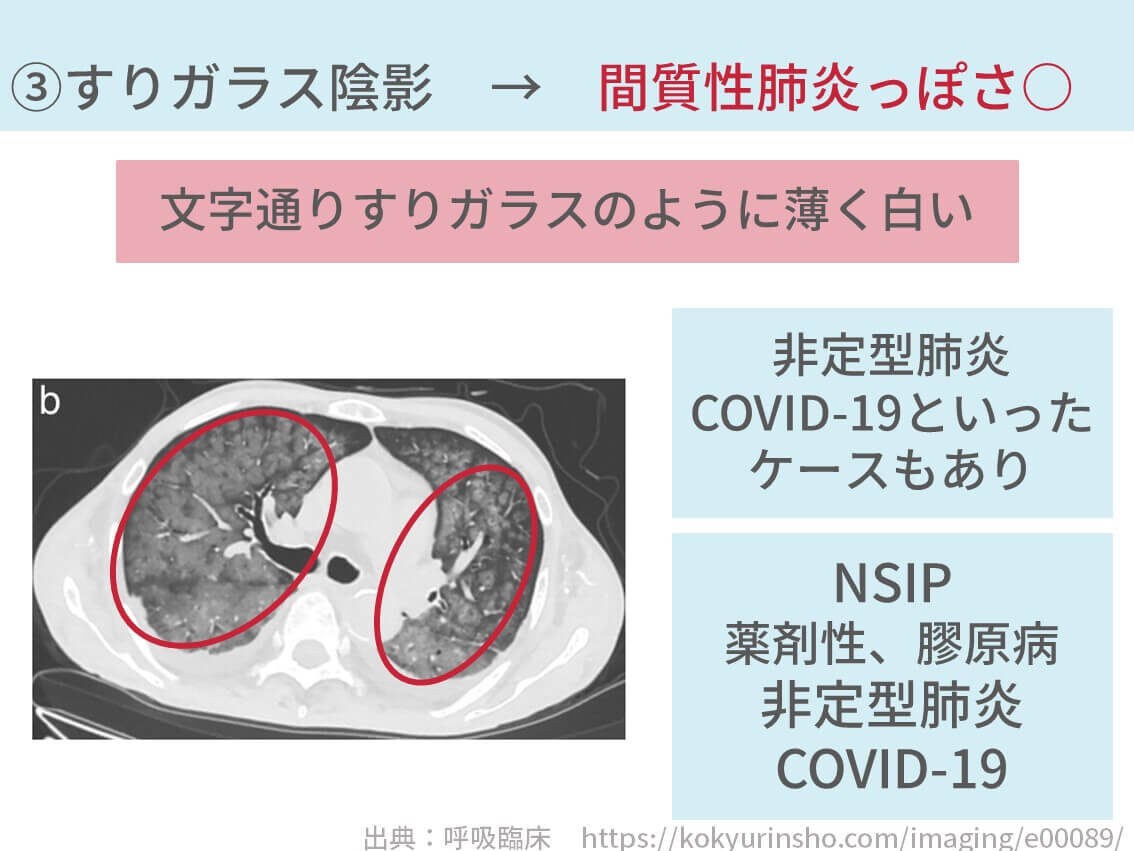 ③すりガラス陰影　→　間質性肺炎っぽさ○

文字通りすりガラスのように薄く白い

b

非定型肺炎
COVID-19といった
ケースもあり

NSIP
薬剤性、膠原病
非定型肺炎
COVID-19

出典：呼吸臨床　https://kokyurinsho.com/imaging/e00089/